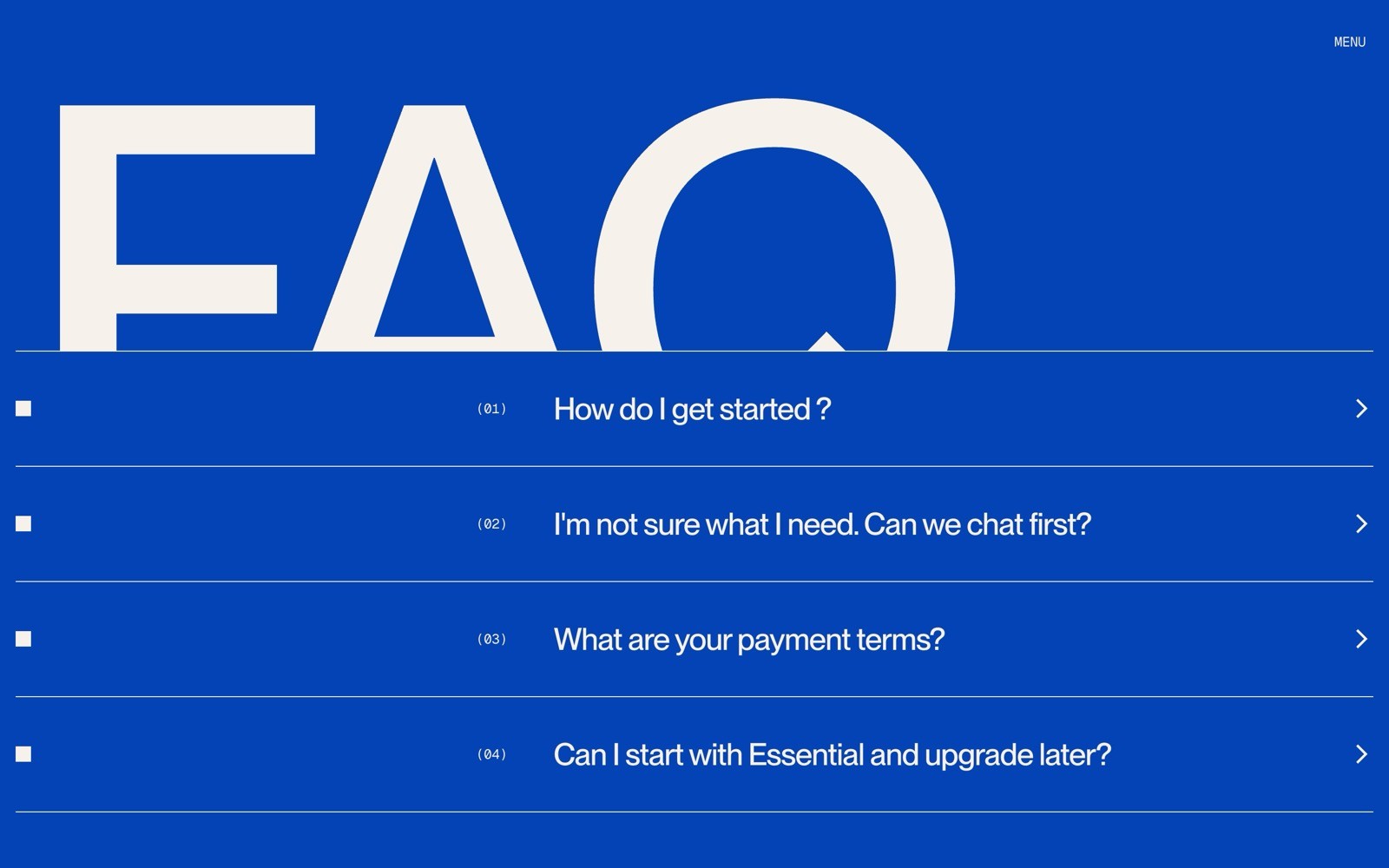 MENU

FAQ

(01) How do I get started ?

(02) I'm not sure what I need. Can we chat first?

(03) What are your payment terms?

(04) Can I start with Essential and upgrade later?